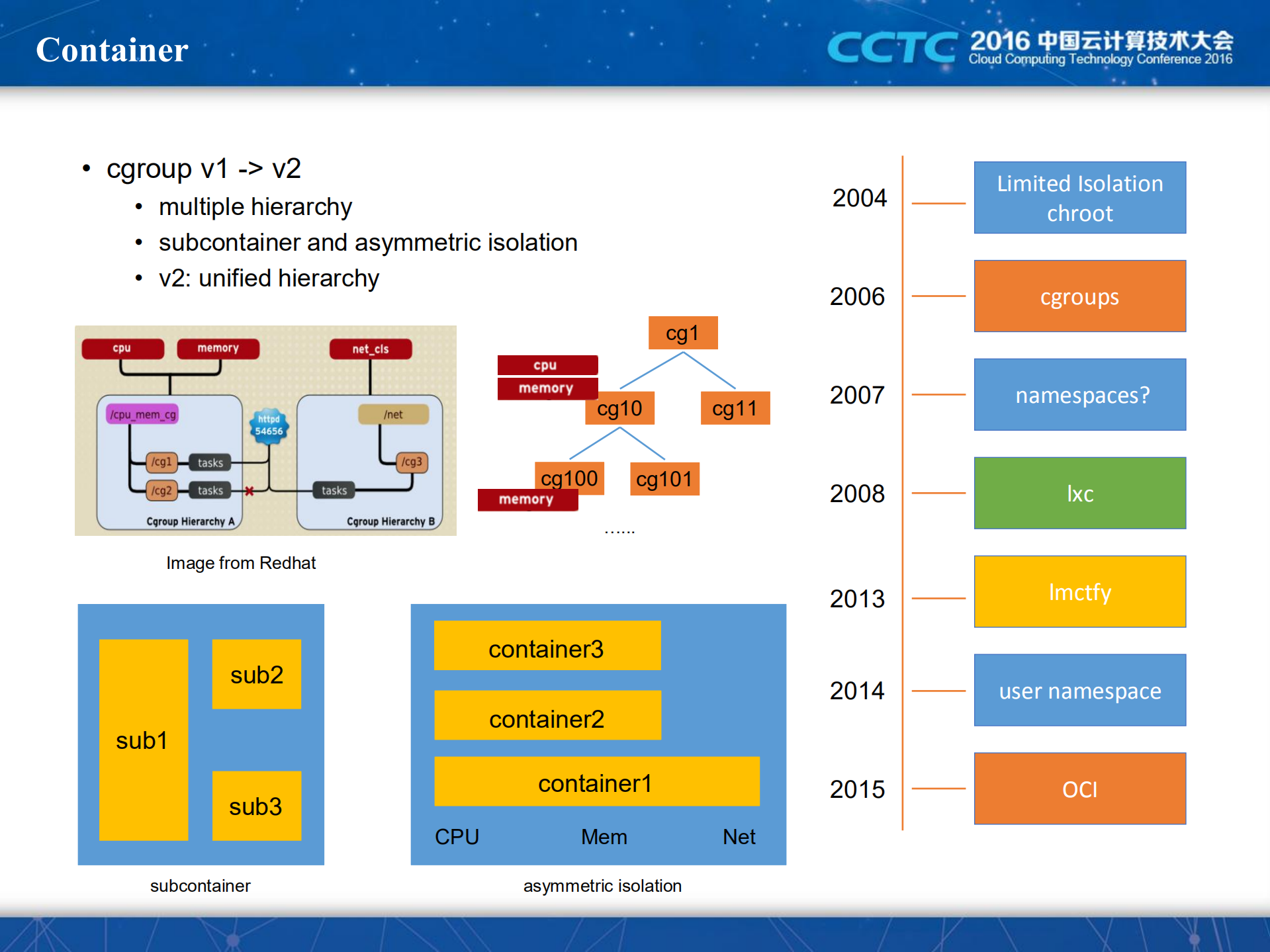 Container

CCTC 2016 中国云计算技术大会 Cloud Computing Technology Conference 2016

• cgroup v1 -> v2
  • multiple hierarchy
  • subcontainer and asymmetric isolation
  • v2: unified hierarchy

cpu memory net_cls
/cpu_mem_cg httpd 54656 /net
/cg1 tasks /cg3
/cg2 tasks tasks
Cgroup Hierarchy A Cgroup Hierarchy B

Image from Redhat

cg1
cpu memory cg10 cg11
cg100 cg101
memory
……

sub1 sub2 sub3
subcontainer

container3
container2
container1
CPU Mem Net
asymmetric isolation

2004 Limited Isolation chroot
2006 cgroups
2007 namespaces?
2008 lxc
2013 lmctfy
2014 user namespace
2015 OCI